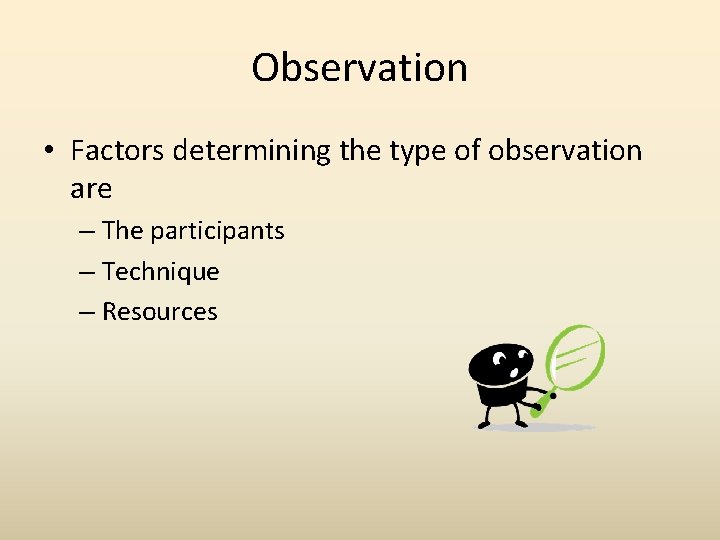 Observation

• Factors determining the type of observation are
– The participants
– Technique
– Resources